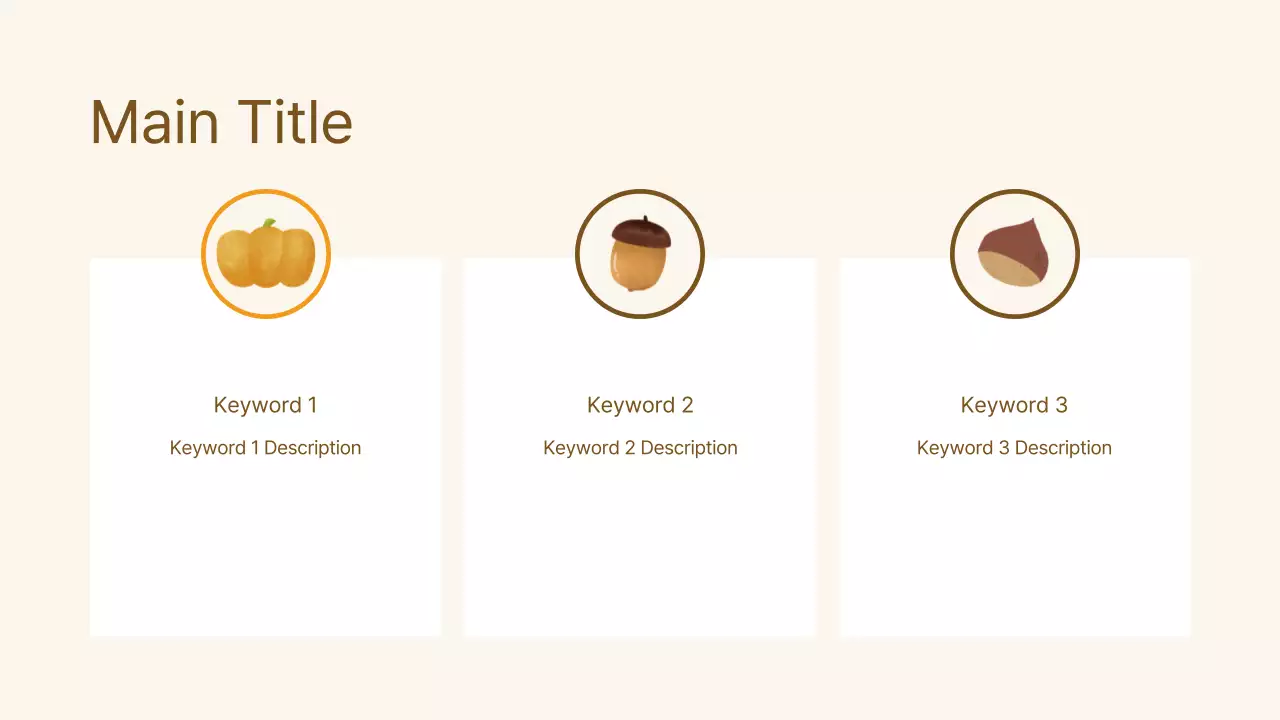 Main Title

Keyword 1

Keyword 1 Description

Keyword 2

Keyword 2 Description

Keyword 3

Keyword 3 Description